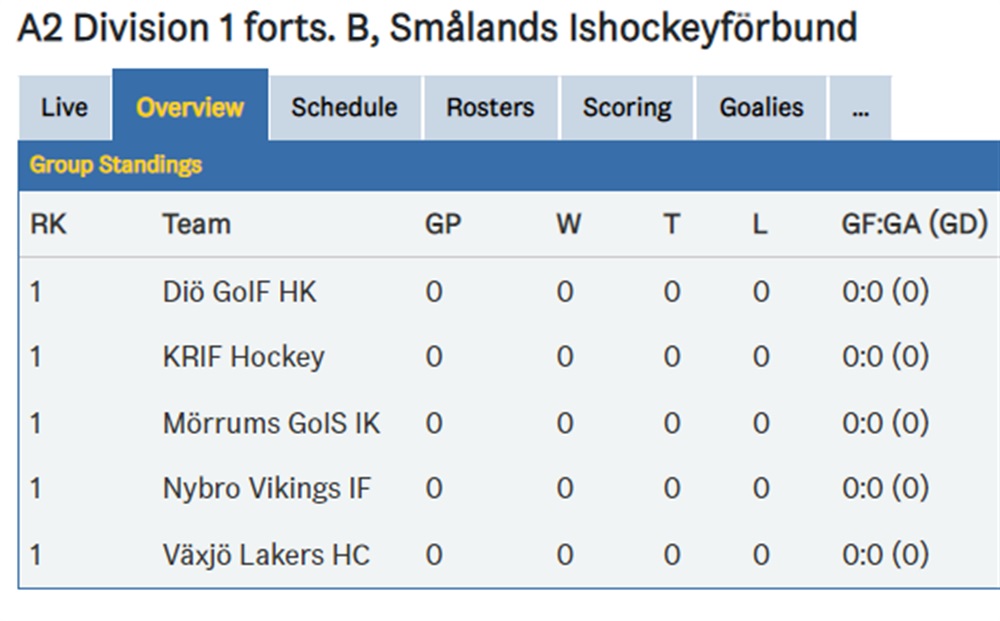 A2 Division 1 forts. B, Smålands Ishockeyförbund

Live Overview Schedule Rosters Scoring Goalies ...

Group Standings

| RK | Team | GP | W | T | L | GF:GA (GD) |
|---|---|---|---|---|---|---|
| 1 | Diö GoIF HK | 0 | 0 | 0 | 0 | 0:0 (0) |
| 1 | KRIF Hockey | 0 | 0 | 0 | 0 | 0:0 (0) |
| 1 | Mörrums GoIS IK | 0 | 0 | 0 | 0 | 0:0 (0) |
| 1 | Nybro Vikings IF | 0 | 0 | 0 | 0 | 0:0 (0) |
| 1 | Växjö Lakers HC | 0 | 0 | 0 | 0 | 0:0 (0) |